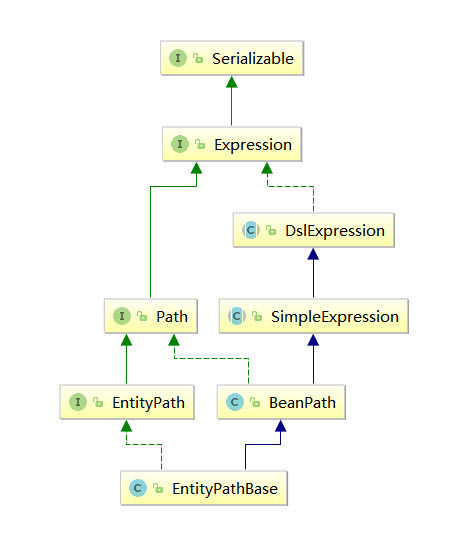 I Serializable

I Expression

C DslExpression

I Path

C SimpleExpression

I EntityPath

C BeanPath

C EntityPathBase